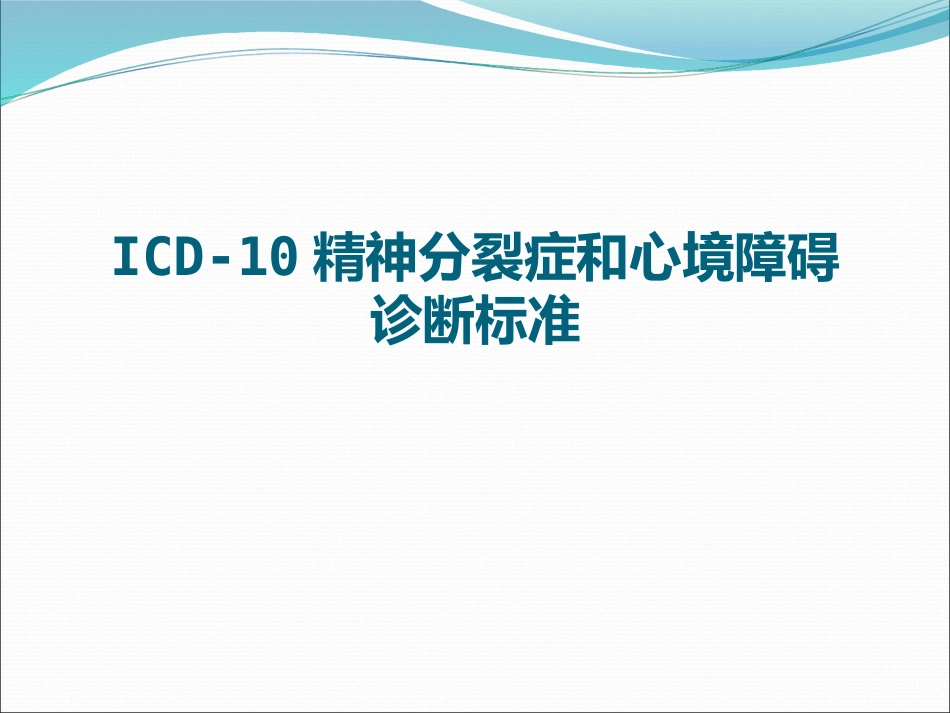 ICD-10 精神分裂症和心境障碍诊断标准